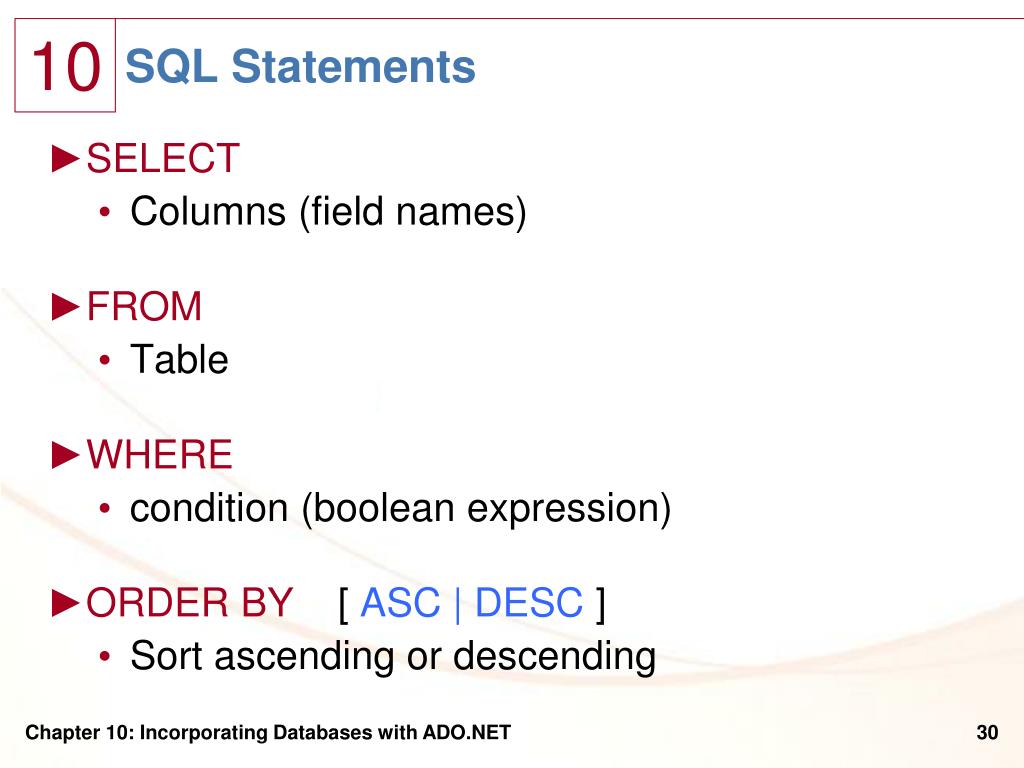 10 SQL Statements

►SELECT
• Columns (field names)

►FROM
• Table

►WHERE
• condition (boolean expression)

►ORDER BY [ ASC | DESC ]
• Sort ascending or descending

Chapter 10: Incorporating Databases with ADO.NET

30